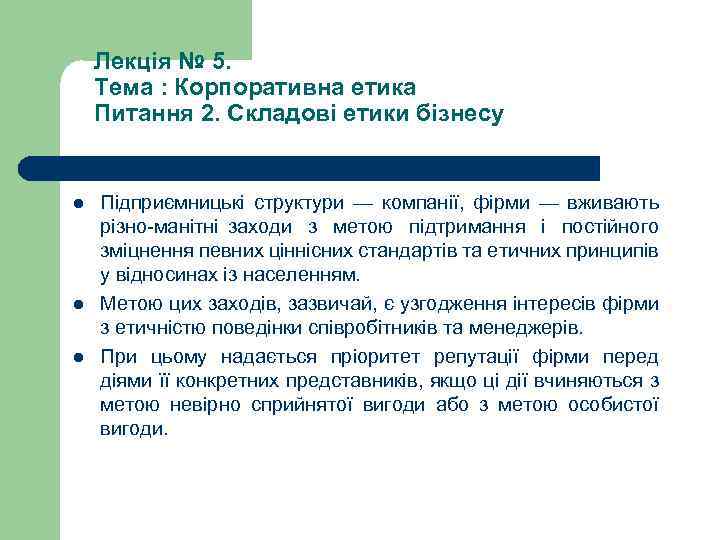 Лекція № 5.
Тема : Корпоративна етика
Питання 2. Складові етики бізнесу

- Підприємницькі структури — компанії, фірми — вживають різно-манітні заходи з метою підтримання і постійного зміцнення певних ціннісних стандартів та етичних принципів у відносинах із населенням.
- Метою цих заходів, зазвичай, є узгодження інтересів фірми з етичністю поведінки співробітників та менеджерів.
- При цьому надається пріоритет репутації фірми перед діями її конкретних представників, якщо ці дії вчиняються з метою невірно сприйнятої вигоди або з метою особистої вигоди.